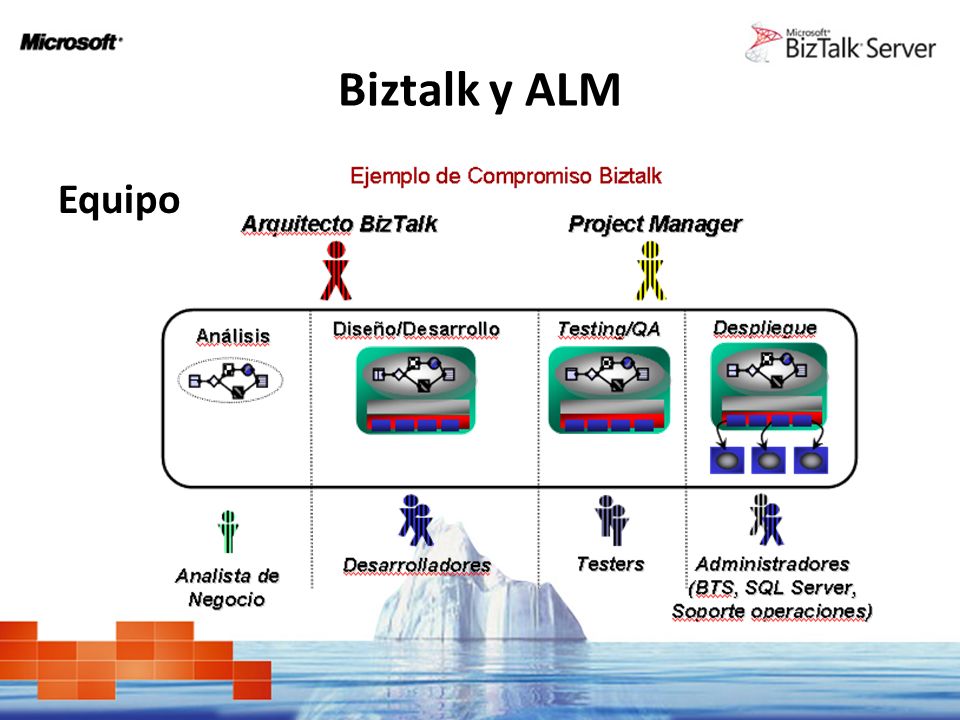 Microsoft

Microsoft BizTalk Server

Biztalk y ALM

Equipo

Ejemplo de Compromiso Biztalk

Arquitecto BizTalk

Project Manager

Análisis

Diseño/Desarrollo

Testing/QA

Despliegue

Analista de Negocio

Desarrolladores

Testers

Administradores (BTS, SQL Server, Soporte operaciones)